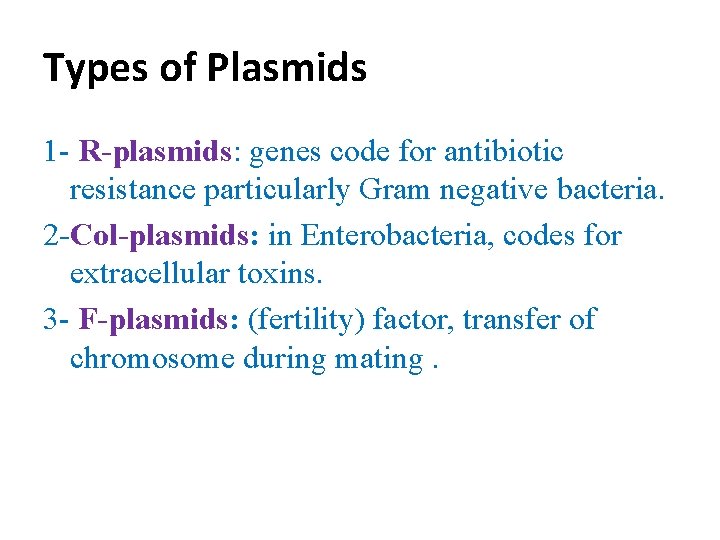 Types of Plasmids

1- R-plasmids: genes code for antibiotic resistance particularly Gram negative bacteria.

2-Col-plasmids: in Enterobacteria, codes for extracellular toxins.

3- F-plasmids: (fertility) factor, transfer of chromosome during mating .